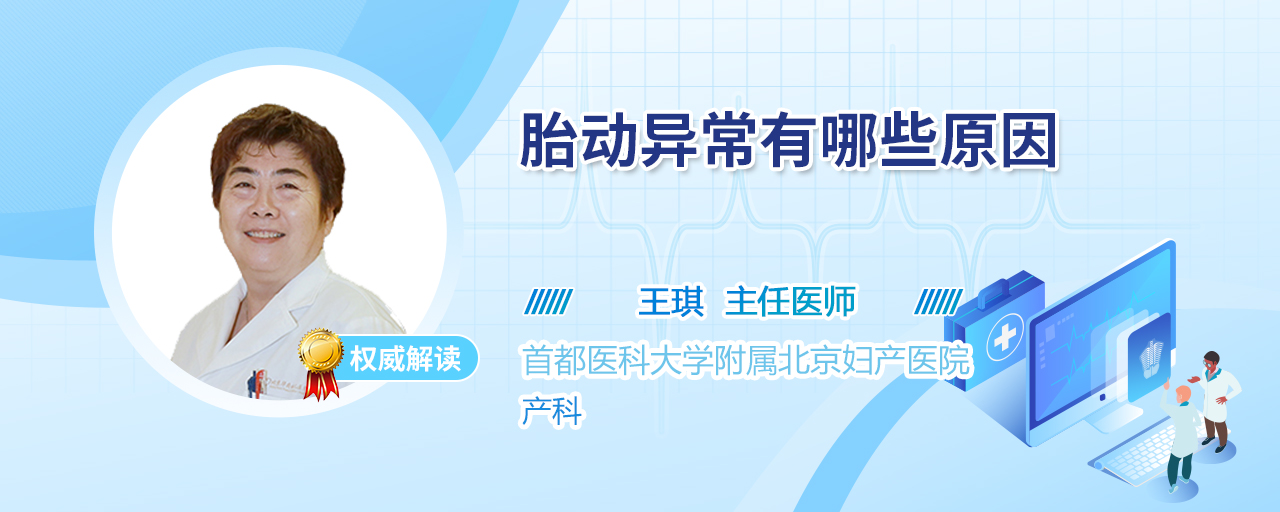 胎动异常有哪些原因

王琪 主任医师

权威解读

首都医科大学附属北京妇产医院
产科